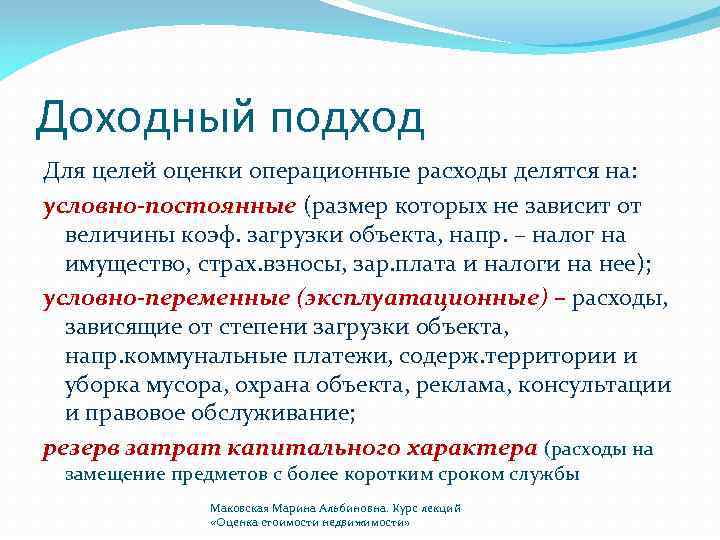 Доходный подход

Для целей оценки операционные расходы делятся на:

условно-постоянные (размер которых не зависит от величины коэф. загрузки объекта, напр. – налог на имущество, страх.взносы, зар.плата и налоги на нее);

условно-переменные (эксплуатационные) – расходы, зависящие от степени загрузки объекта, напр.коммунальные платежи, содерж.территории и уборка мусора, охрана объекта, реклама, консультации и правовое обслуживание;

резерв затрат капитального характера (расходы на замещение предметов с более коротким сроком службы

Маковская Марина Альбиновна. Курс лекций «Оценка стоимости недвижимости»